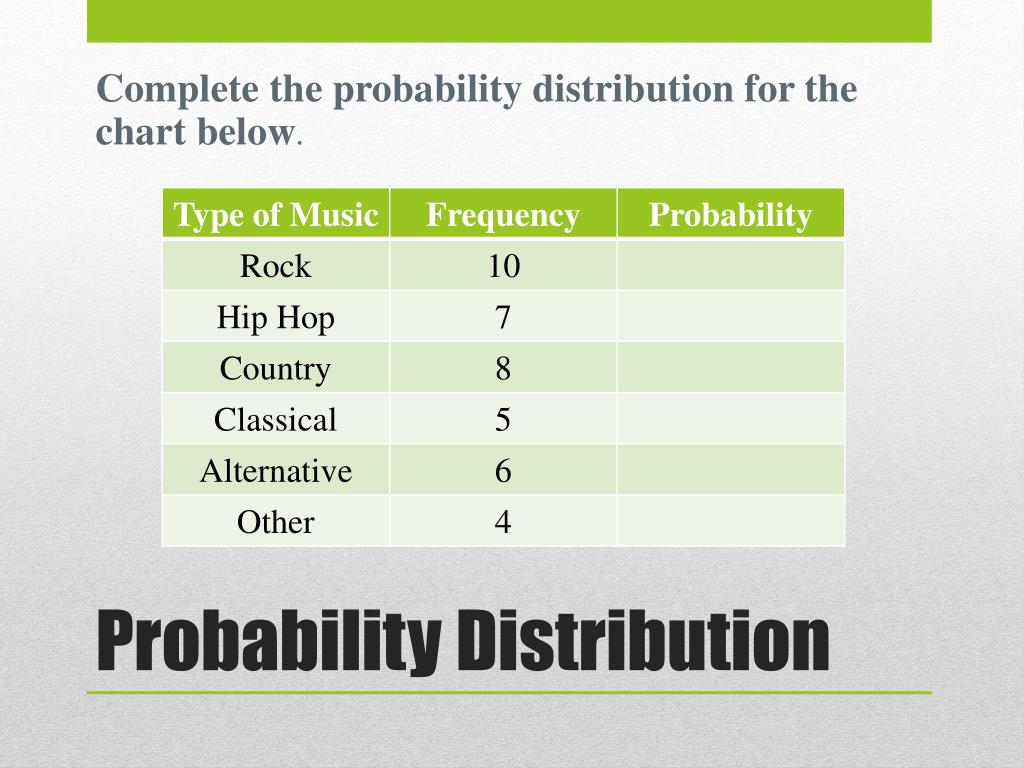 Complete the probability distribution for the chart below.

| Type of Music | Frequency | Probability |
|---|---|---|
| Rock | 10 | |
| Hip Hop | 7 | |
| Country | 8 | |
| Classical | 5 | |
| Alternative | 6 | |
| Other | 4 | |

Probability Distribution